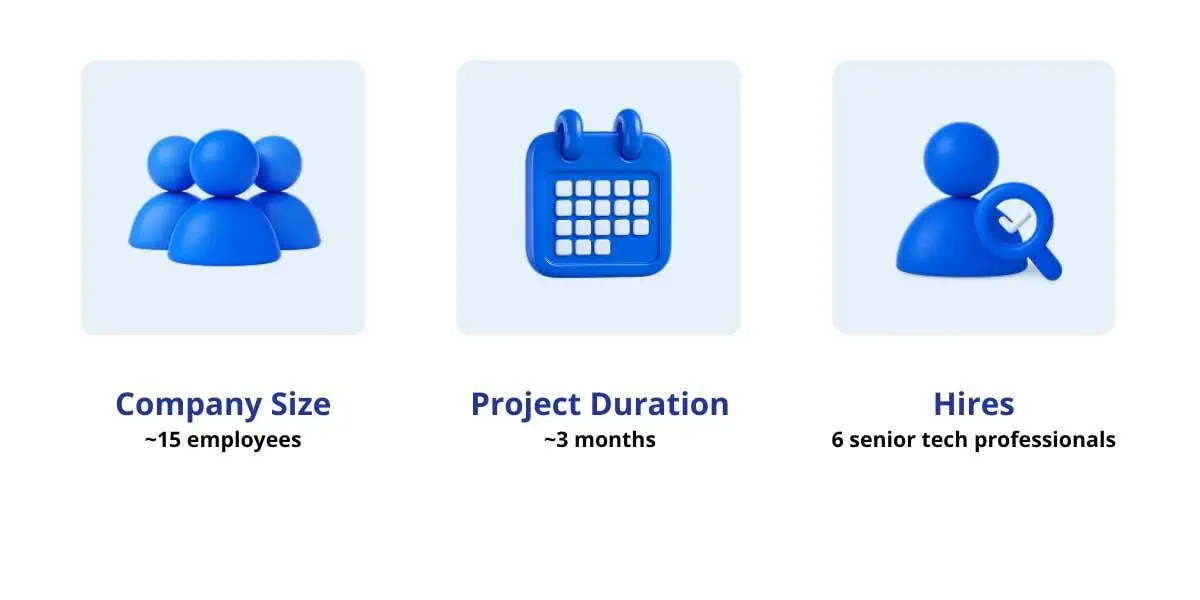 Company Size
~15 employees

Project Duration
~3 months

Hires
6 senior tech professionals